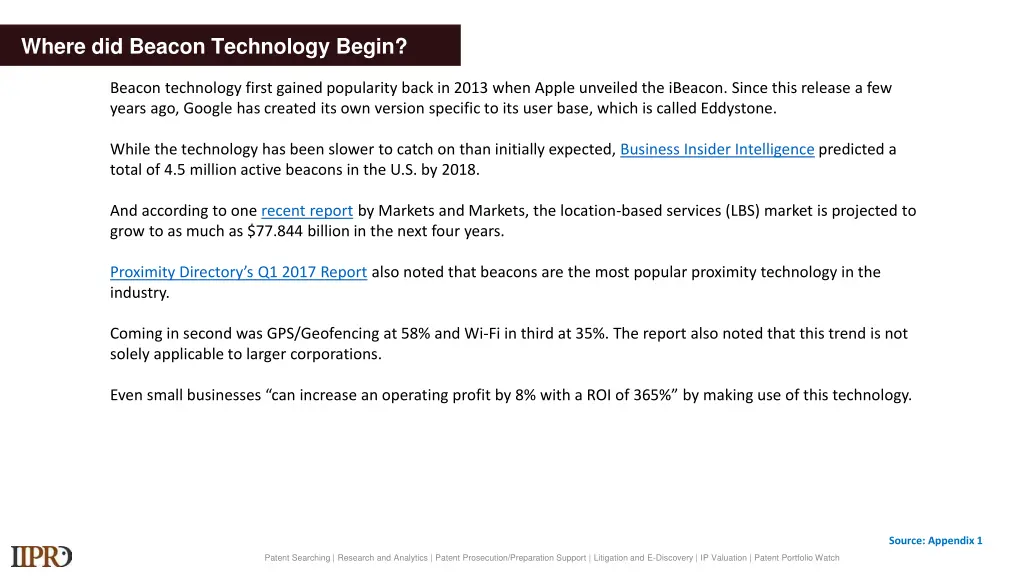 Where did Beacon Technology Begin?

Beacon technology first gained popularity back in 2013 when Apple unveiled the iBeacon. Since this release a few years ago, Google has created its own version specific to its user base, which is called Eddystone.

While the technology has been slower to catch on than initially expected, Business Insider Intelligence predicted a total of 4.5 million active beacons in the U.S. by 2018.

And according to one recent report by Markets and Markets, the location-based services (LBS) market is projected to grow to as much as $77.844 billion in the next four years.

Proximity Directory's Q1 2017 Report also noted that beacons are the most popular proximity technology in the industry.

Coming in second was GPS/Geofencing at 58% and Wi-Fi in third at 35%. The report also noted that this trend is not solely applicable to larger corporations.

Even small businesses "can increase an operating profit by 8% with a ROI of 365%" by making use of this technology.

Source: Appendix 1

IIPRD

Patent Searching | Research and Analytics | Patent Prosecution/Preparation Support | Litigation and E-Discovery | IP Valuation | Patent Portfolio Watch